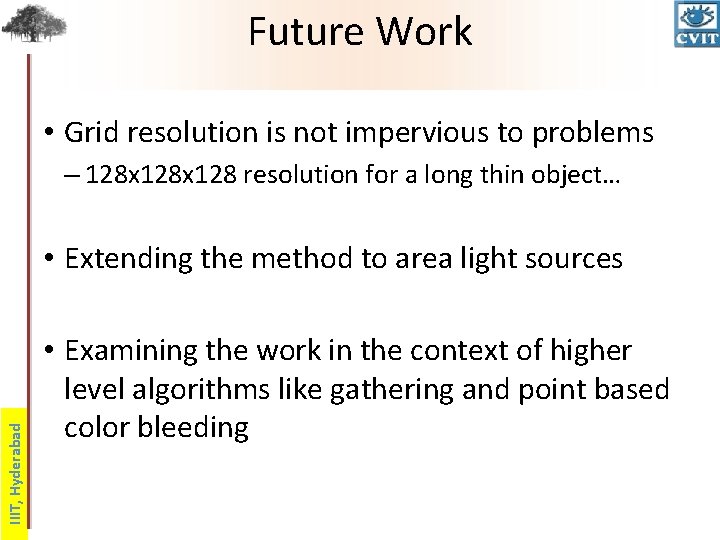 Future Work

CVIT

• Grid resolution is not impervious to problems
– 128x128x128 resolution for a long thin object…

• Extending the method to area light sources

• Examining the work in the context of higher level algorithms like gathering and point based color bleeding

IIIT, Hyderabad